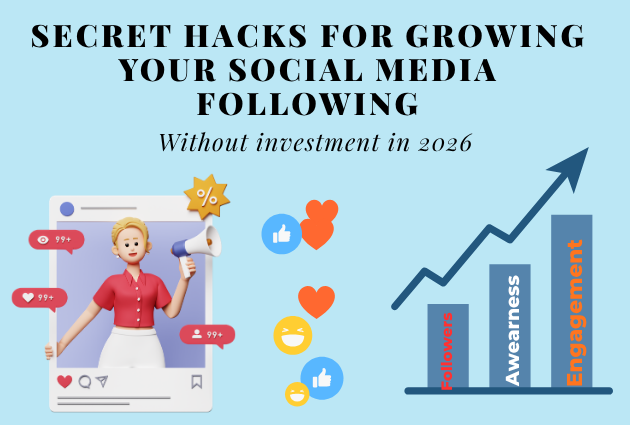 SECRET HACKS FOR GROWING YOUR SOCIAL MEDIA FOLLOWING

Without investment in 2026

%

99+

99+

99+

Followers

Awearness

Engagement